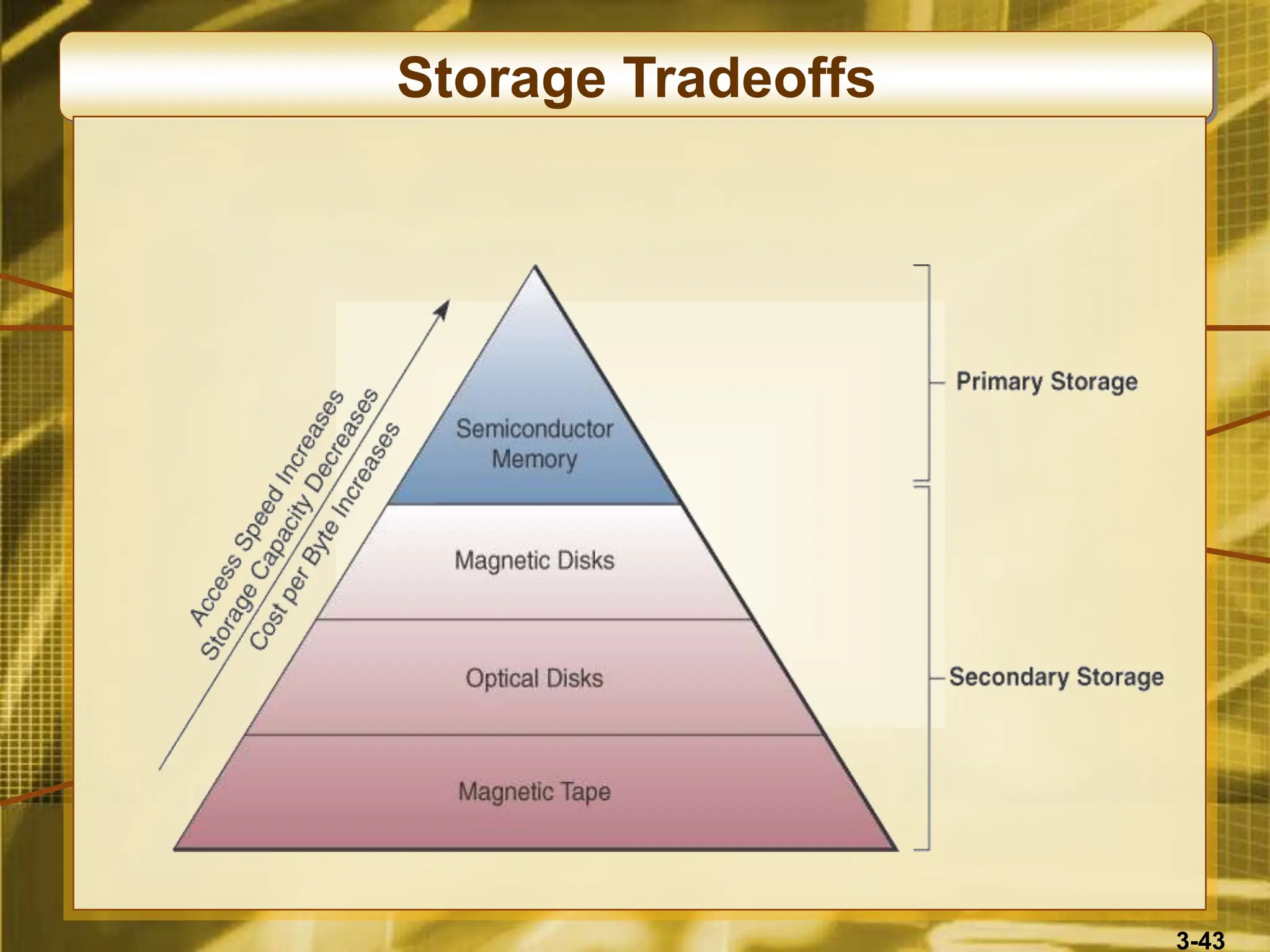 Storage Tradeoffs

Access Speed Increases
Storage Capacity Decreases
Cost per Byte Increases

Semiconductor Memory

Magnetic Disks

Optical Disks

Magnetic Tape

Primary Storage

Secondary Storage

3-43